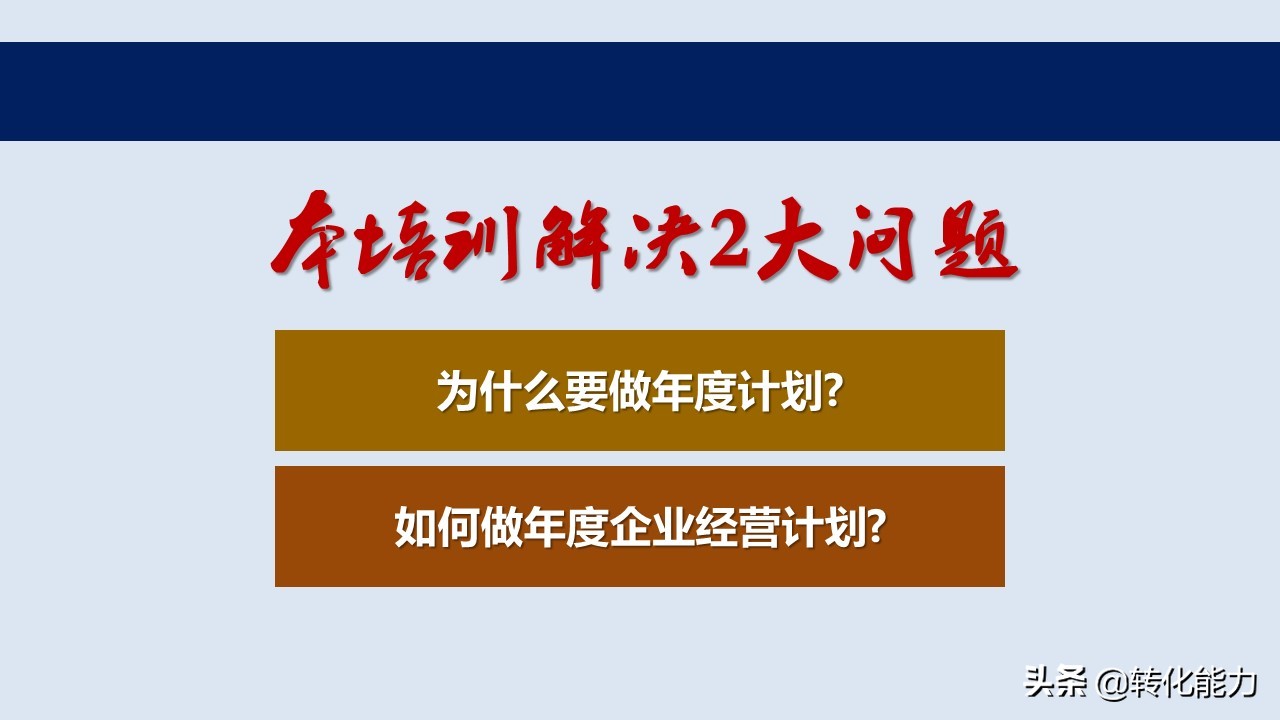 本培训解决2大问题

为什么要做年度计划?

如何做年度企业经营计划?

头条 @转化能力